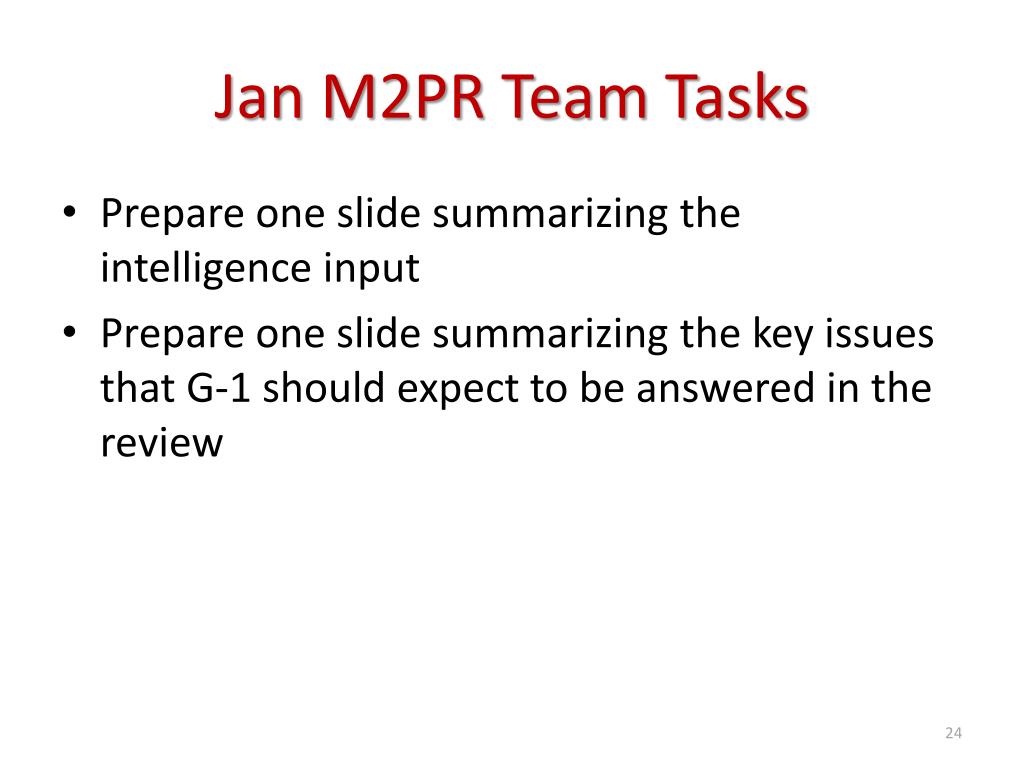 Jan M2PR Team Tasks

• Prepare one slide summarizing the intelligence input
• Prepare one slide summarizing the key issues that G-1 should expect to be answered in the review

24